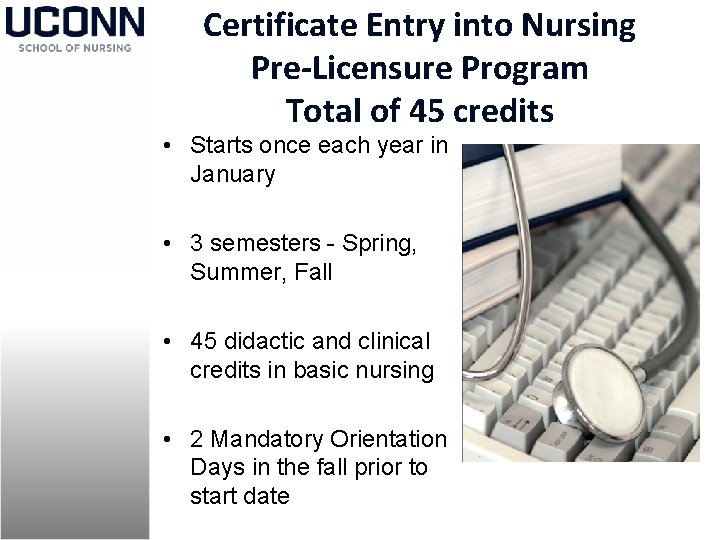 UCONN
SCHOOL OF NURSING

Certificate Entry into Nursing
Pre-Licensure Program
Total of 45 credits

• Starts once each year in January

• 3 semesters - Spring, Summer, Fall

• 45 didactic and clinical credits in basic nursing

• 2 Mandatory Orientation Days in the fall prior to start date